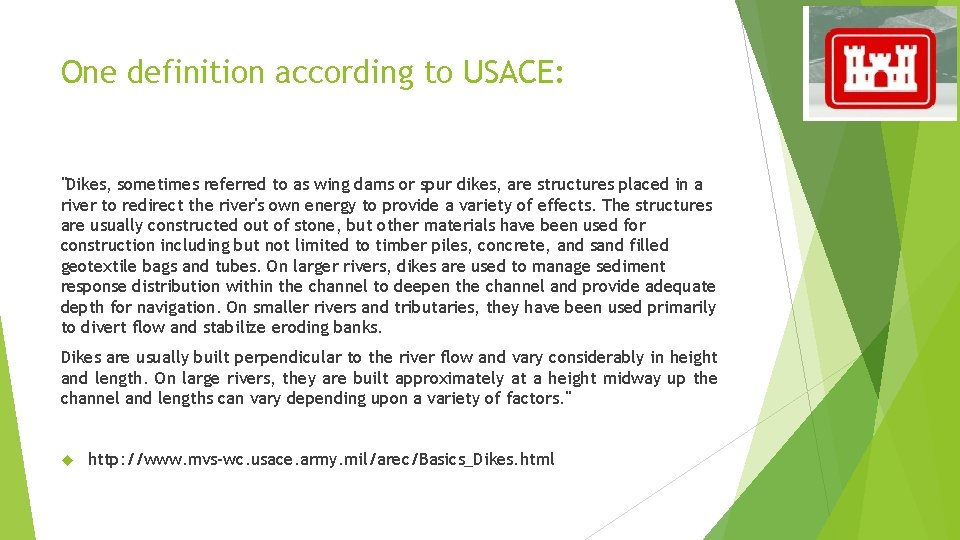 One definition according to USACE:

"Dikes, sometimes referred to as wing dams or spur dikes, are structures placed in a river to redirect the river's own energy to provide a variety of effects. The structures are usually constructed out of stone, but other materials have been used for construction including but not limited to timber piles, concrete, and sand filled geotextile bags and tubes. On larger rivers, dikes are used to manage sediment response distribution within the channel to deepen the channel and provide adequate depth for navigation. On smaller rivers and tributaries, they have been used primarily to divert flow and stabilize eroding banks.

Dikes are usually built perpendicular to the river flow and vary considerably in height and length. On large rivers, they are built approximately at a height midway up the channel and lengths can vary depending upon a variety of factors."

http://www.mvs-wc.usace.army.mil/arec/Basics_Dikes.html